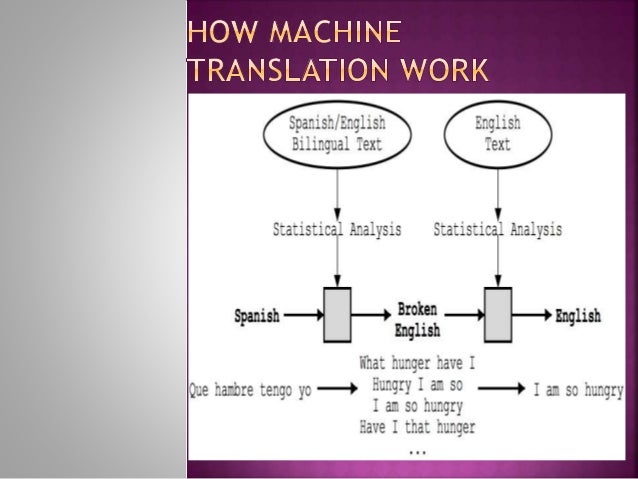 HOW MACHINE TRANSLATION WORK

Spanish/English Bilingual Text

English Text

Statistical Analysis

Statistical Analysis

Spanish

Broken English

English

Que hambre tengo yo

What hunger have I
Hungry I am so
I am so hungry
Have I that hunger
...

I am so hungry